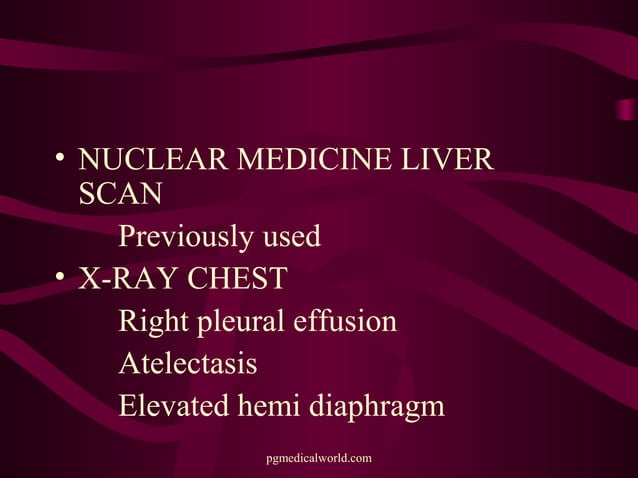 • NUCLEAR MEDICINE LIVER SCAN

Previously used

• X-RAY CHEST

Right pleural effusion

Atelectasis

Elevated hemi diaphragm

pgmedicalworld.com